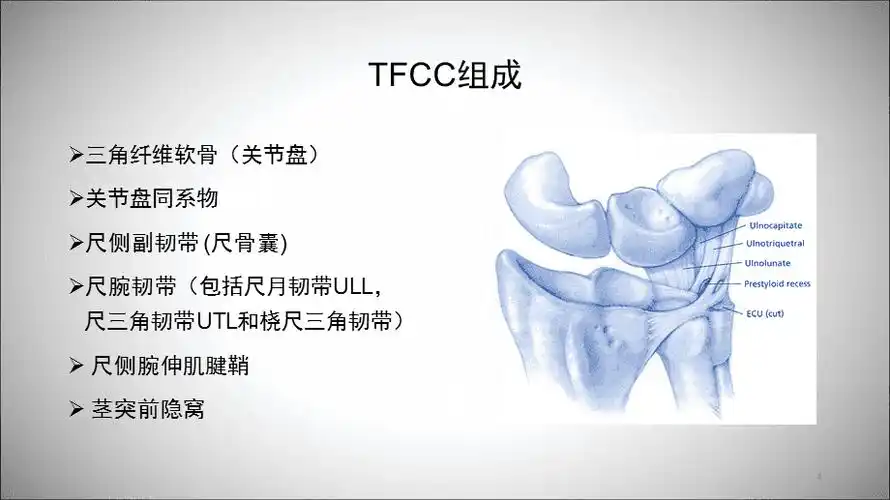 TFCC组成

➢三角纤维软骨（关节盘）

➢关节盘同系物

➢尺侧副韧带 (尺骨囊)

➢尺腕韧带（包括尺月韧带ULL，尺三角韧带UTL和桡尺三角韧带）

➢ 尺侧腕伸肌腱鞘

➢ 茎突前隐窝

Ulnocapitate
Ulnotriquetral
Ulnolunate
Prestyloid recess
ECU (cut)

4